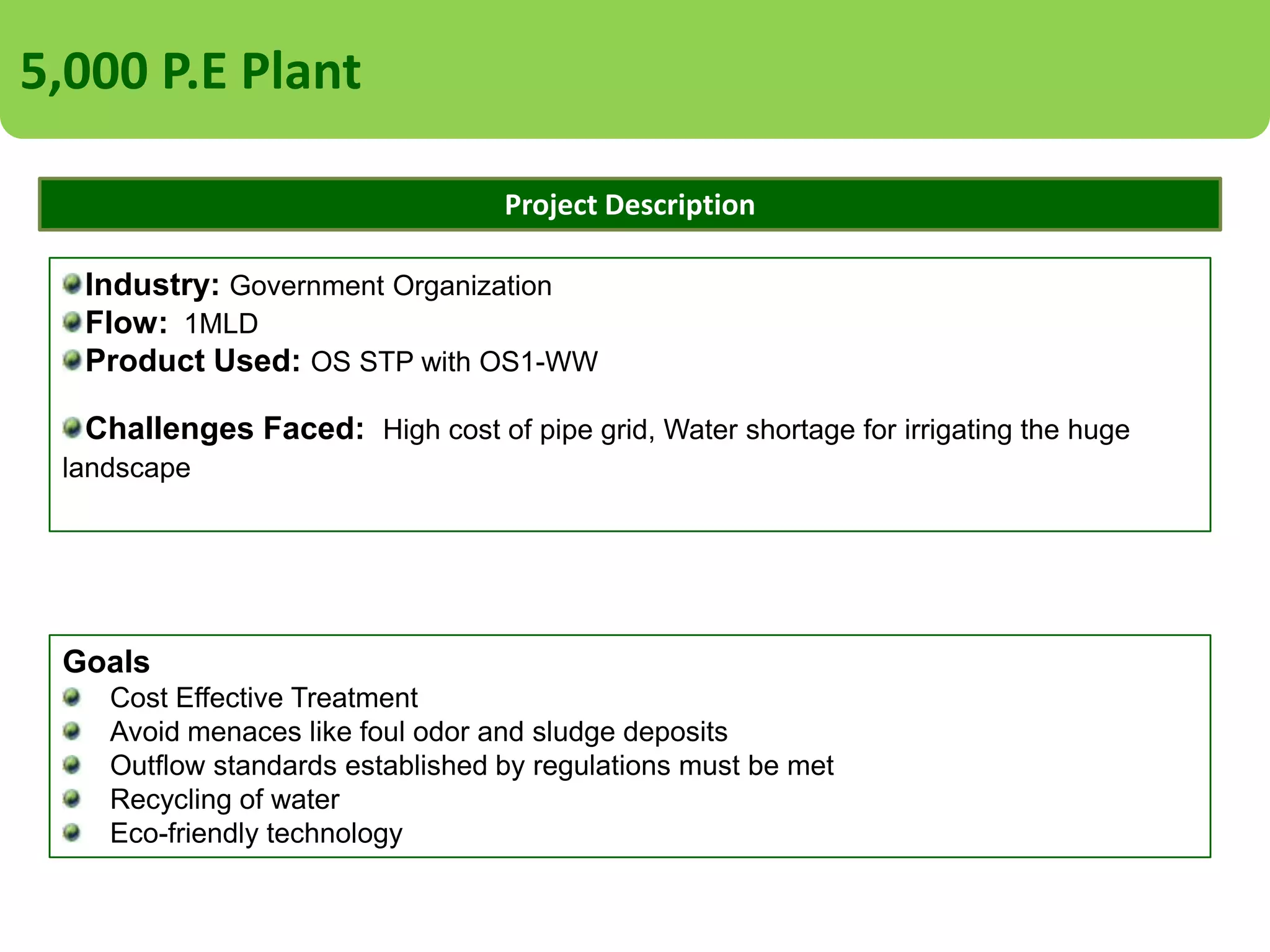 5,000 P.E Plant

Project Description

Industry: Government Organization
Flow: 1MLD
Product Used: OS STP with OS1-WW

Challenges Faced: High cost of pipe grid, Water shortage for irrigating the huge landscape

Goals
Cost Effective Treatment
Avoid menaces like foul odor and sludge deposits
Outflow standards established by regulations must be met
Recycling of water
Eco-friendly technology